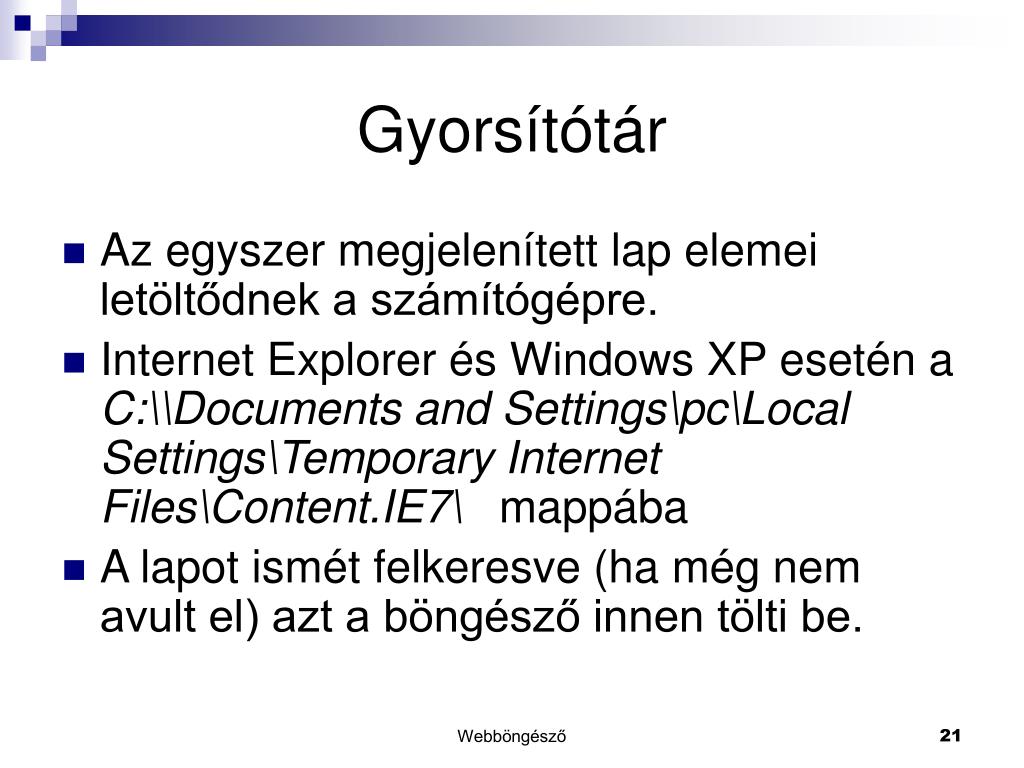 Gyorsítótár

Az egyszer megjelenített lap elemei letöltődnek a számítógépre.

Internet Explorer és Windows XP esetén a C:\\Documents and Settings\pc\Local Settings\Temporary Internet Files\Content.IE7\ mappába

A lapot ismét felkeresve (ha még nem avult el) azt a böngésző innen tölti be.

Webböngésző

21